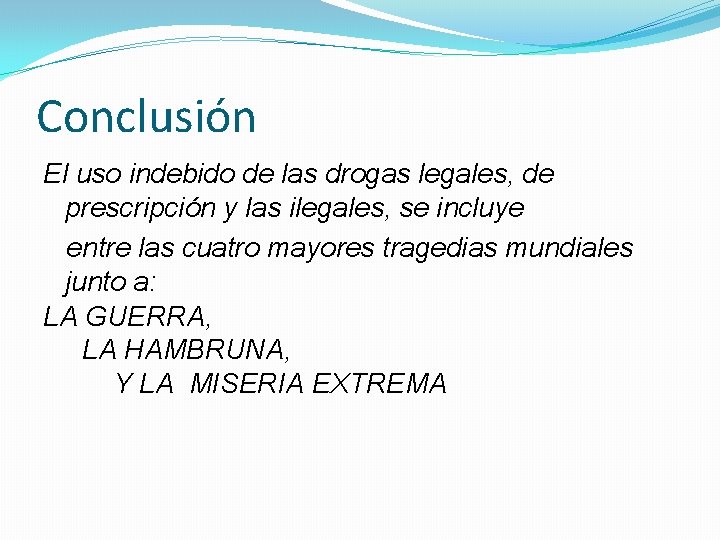 Conclusión

El uso indebido de las drogas legales, de prescripción y las ilegales, se incluye

entre las cuatro mayores tragedias mundiales junto a:

LA GUERRA,
LA HAMBRUNA,
Y LA MISERIA EXTREMA